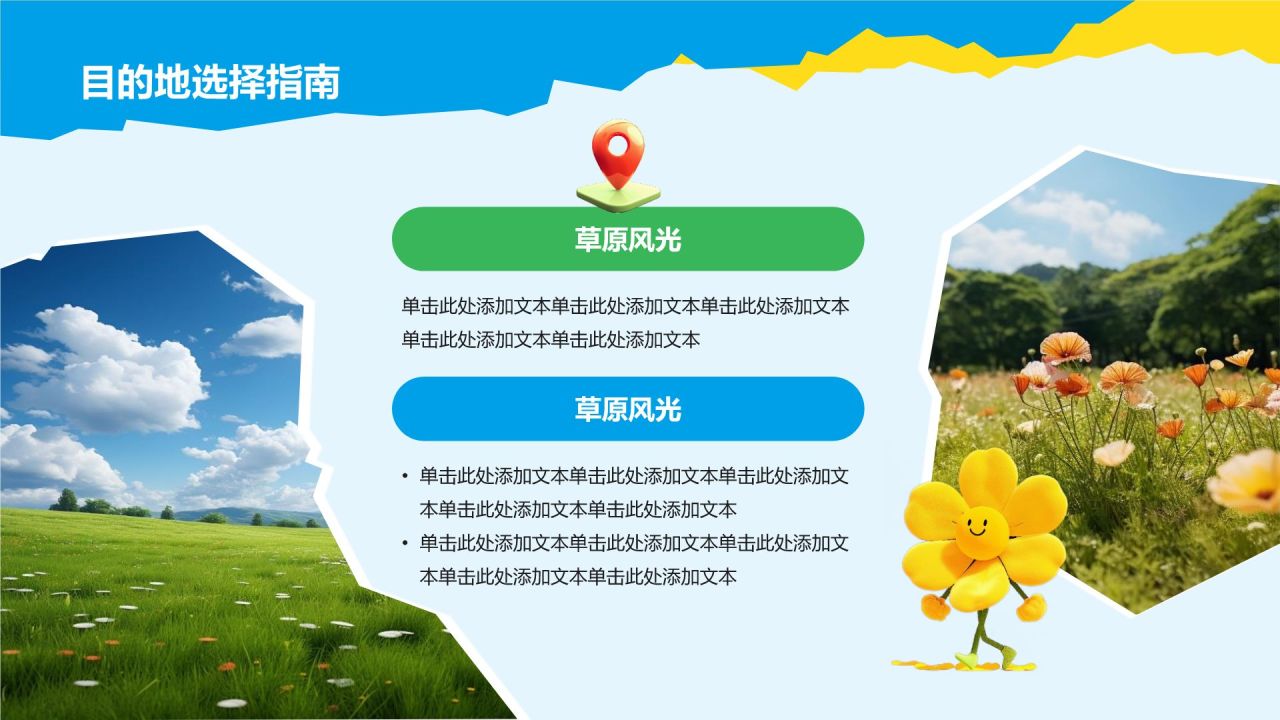 目的地选择指南

草原风光

单击此处添加文本单击此处添加文本单击此处添加文本单击此处添加文本单击此处添加文本

草原风光

• 单击此处添加文本单击此处添加文本单击此处添加文本单击此处添加文本单击此处添加文本
• 单击此处添加文本单击此处添加文本单击此处添加文本单击此处添加文本单击此处添加文本